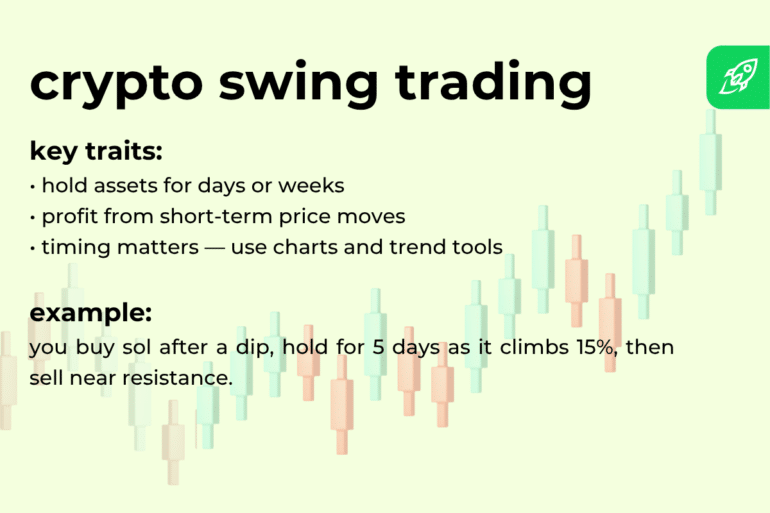 crypto swing trading

key traits:

• hold assets for days or weeks
• profit from short-term price moves
• timing matters — use charts and trend tools

example:

you buy sol after a dip, hold for 5 days as it climbs 15%, then sell near resistance.